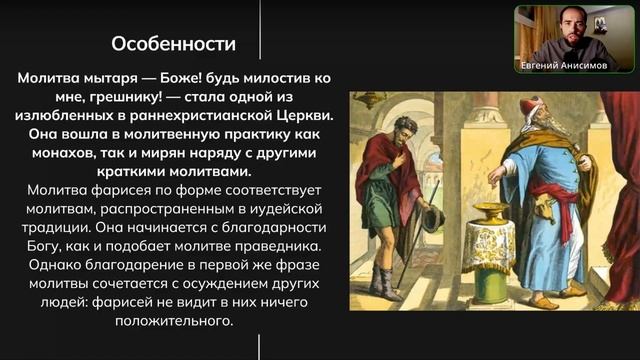 Особенности

Молитва мытаря — Боже! будь милостив ко мне, грешнику! — стала одной из излюбленных в раннехристианской Церкви. Она вошла в молитвенную практику как монахов, так и мирян наряду с другими краткими молитвами.

Молитва фарисея по форме соответствует молитвам, распространенным в иудейской традиции. Она начинается с благодарности Богу, как и подобает молитве праведника. Однако благодарение в первой же фразе молитвы сочетается с осуждением других людей: фарисей не видит в них ничего положительного.

Евгений Анисимов